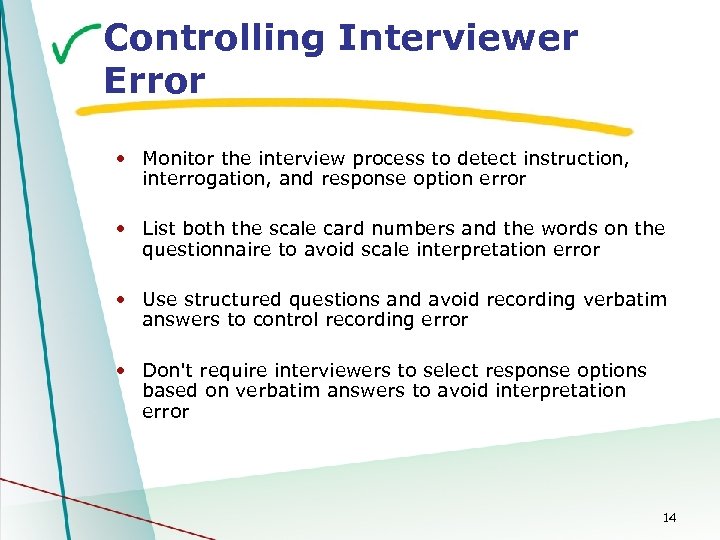 Controlling Interviewer Error

• Monitor the interview process to detect instruction, interrogation, and response option error

• List both the scale card numbers and the words on the questionnaire to avoid scale interpretation error

• Use structured questions and avoid recording verbatim answers to control recording error

• Don't require interviewers to select response options based on verbatim answers to avoid interpretation error

14